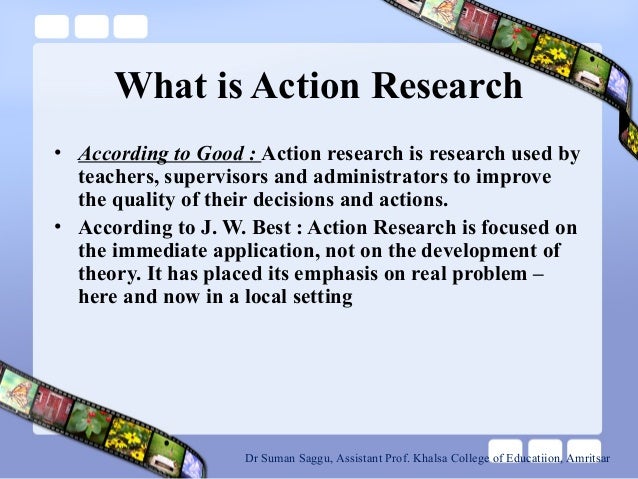 What is Action Research

• According to Good : Action research is research used by teachers, supervisors and administrators to improve the quality of their decisions and actions.

• According to J. W. Best : Action Research is focused on the immediate application, not on the development of theory. It has placed its emphasis on real problem – here and now in a local setting

Dr Suman Saggu, Assistant Prof. Khalsa College of Educatiion, Amritsar